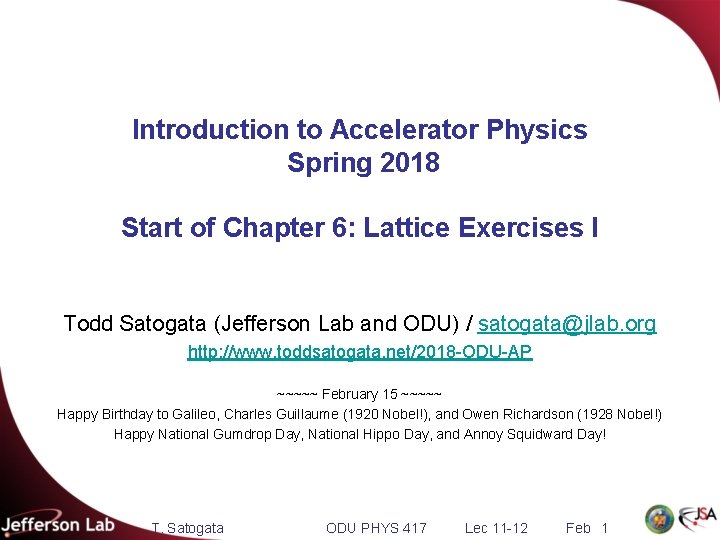 Introduction to Accelerator Physics
Spring 2018

Start of Chapter 6: Lattice Exercises I

Todd Satogata (Jefferson Lab and ODU) / satogata@jlab.org
http://www.toddsatogata.net/2018-ODU-AP

~~~~~ February 15 ~~~~~
Happy Birthday to Galileo, Charles Guillaume (1920 Nobel!), and Owen Richardson (1928 Nobel!)
Happy National Gumdrop Day, National Hippo Day, and Annoy Squidward Day!

Jefferson Lab T. Satogata ODU PHYS 417 Lec 11-12 Feb 1 JSA